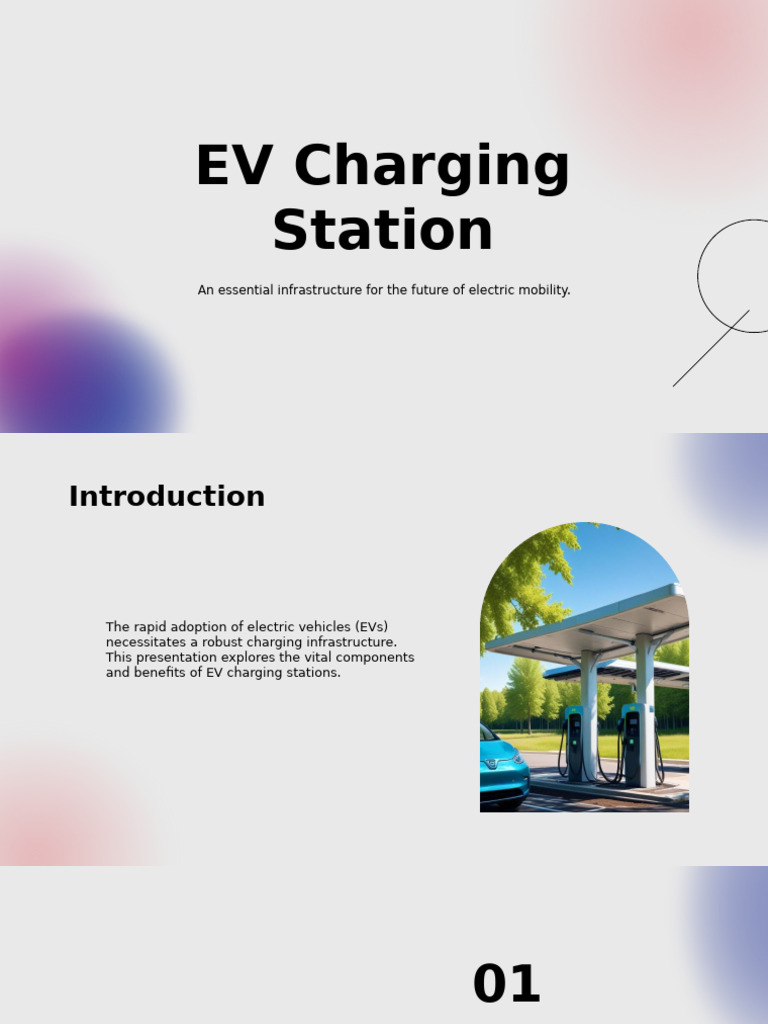 EV Charging Station

An essential infrastructure for the future of electric mobility.

Introduction

The rapid adoption of electric vehicles (EVs) necessitates a robust charging infrastructure. This presentation explores the vital components and benefits of EV charging stations.

01